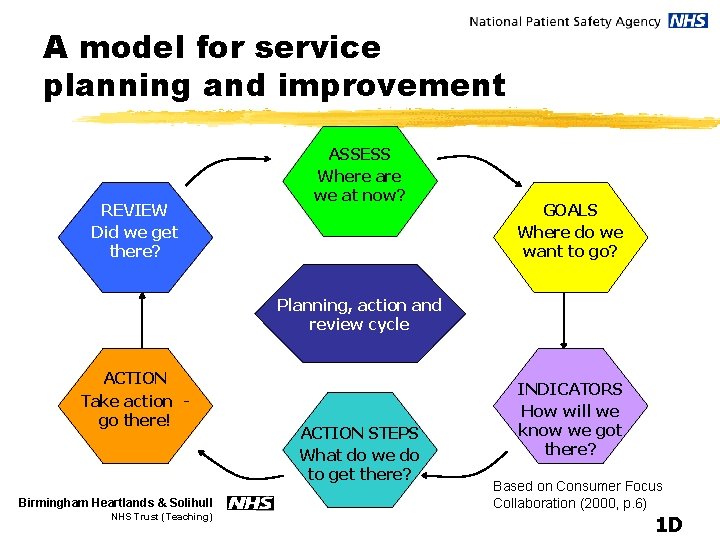 National Patient Safety Agency NHS

A model for service planning and improvement

ASSESS
Where are we at now?

GOALS
Where do we want to go?

INDICATORS
How will we know we got there?

ACTION STEPS
What do we do to get there?

ACTION
Take action - go there!

REVIEW
Did we get there?

Planning, action and review cycle

Based on Consumer Focus Collaboration (2000, p.6)

Birmingham Heartlands & Solihull NHS
NHS Trust (Teaching)

1D